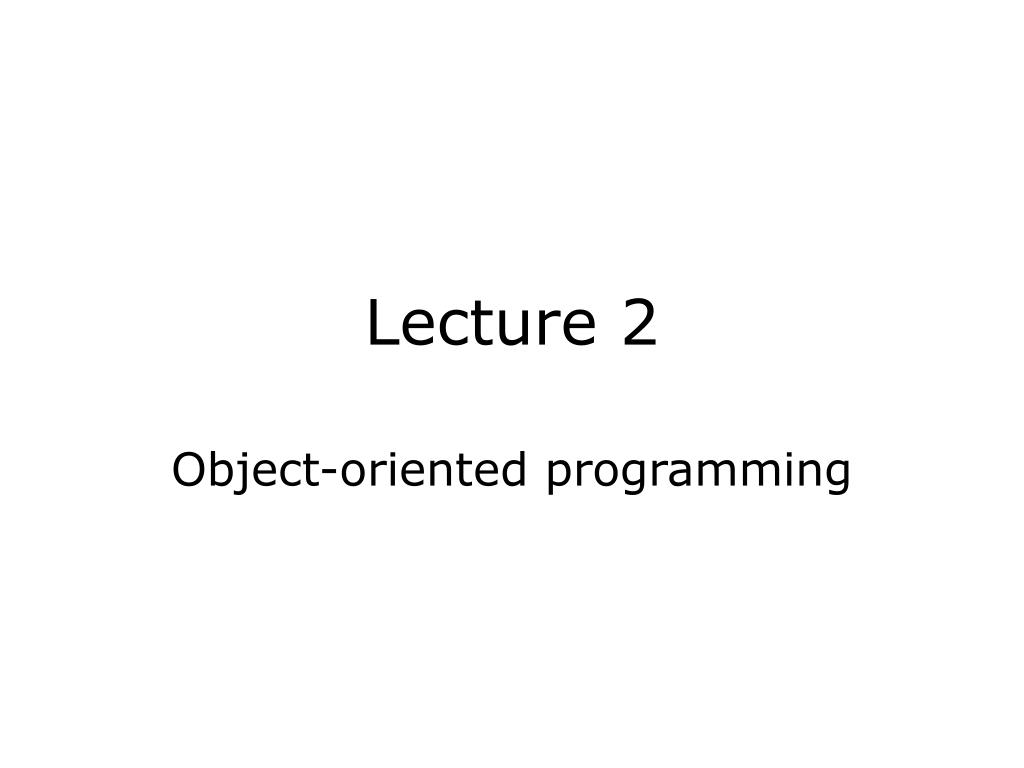 Lecture 2

Object-oriented programming